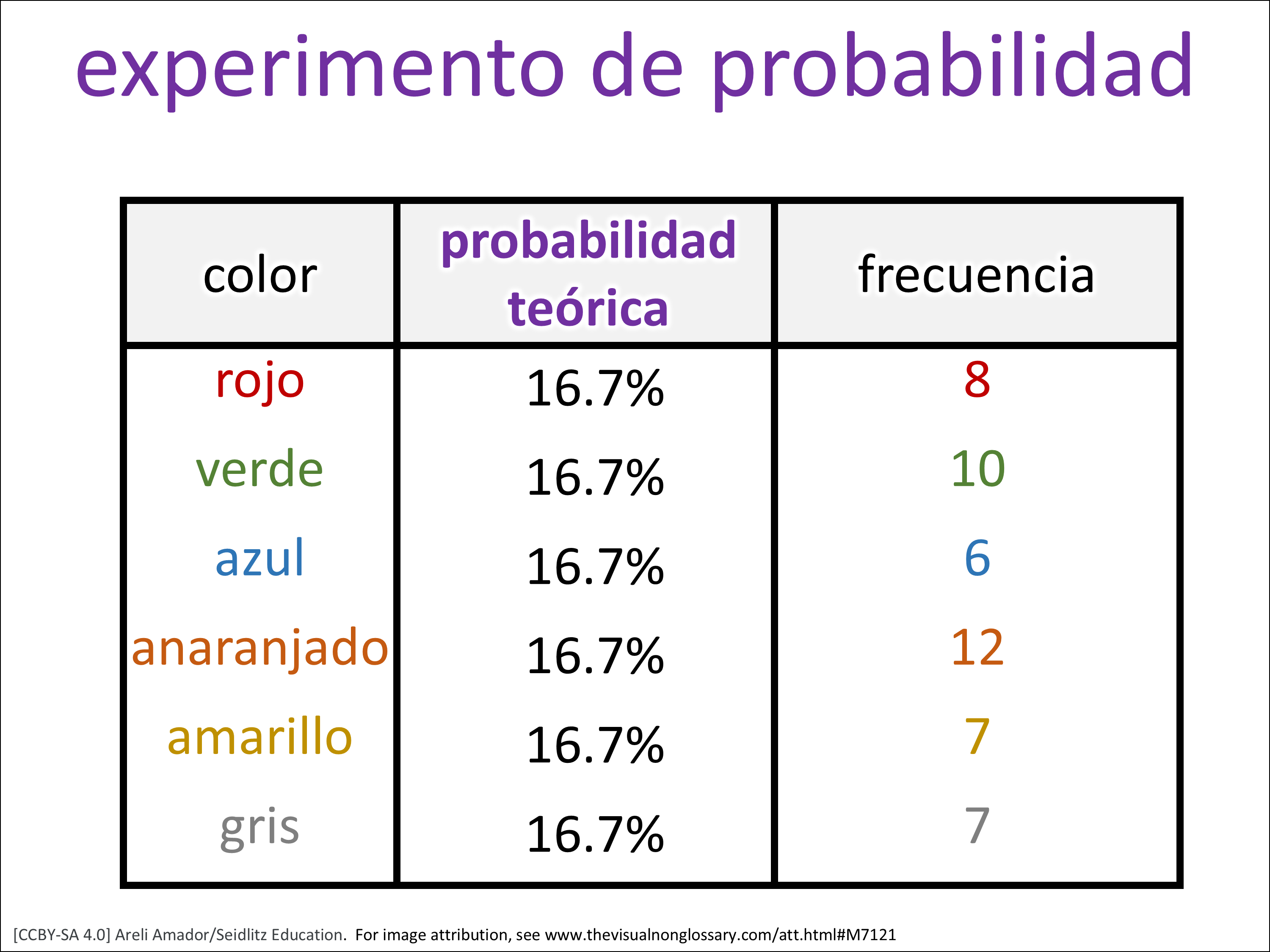 experimento de probabilidad

| color | probabilidad teórica | frecuencia |
|---|---|---|
| rojo | 16.7% | 8 |
| verde | 16.7% | 10 |
| azul | 16.7% | 6 |
| anaranjado | 16.7% | 12 |
| amarillo | 16.7% | 7 |
| gris | 16.7% | 7 |

[CCBY-SA 4.0] Areli Amador/Seidlitz Education. For image attribution, see www.thevisualnonglossary.com/att.html#M7121